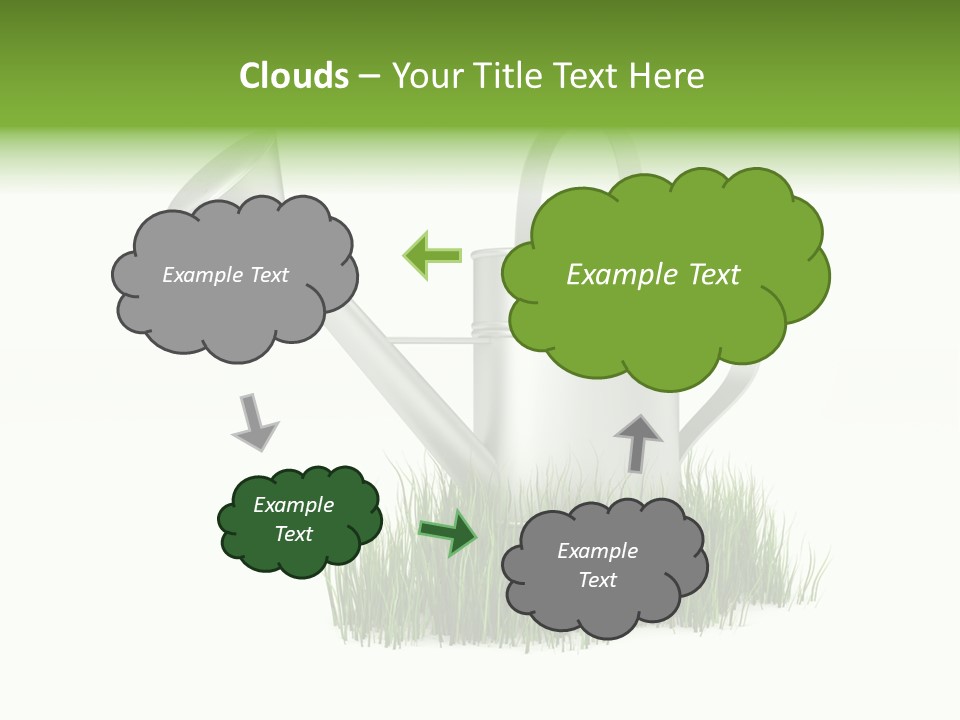 Clouds – Your Title Text Here

Example Text

Example Text

Example Text

Example Text